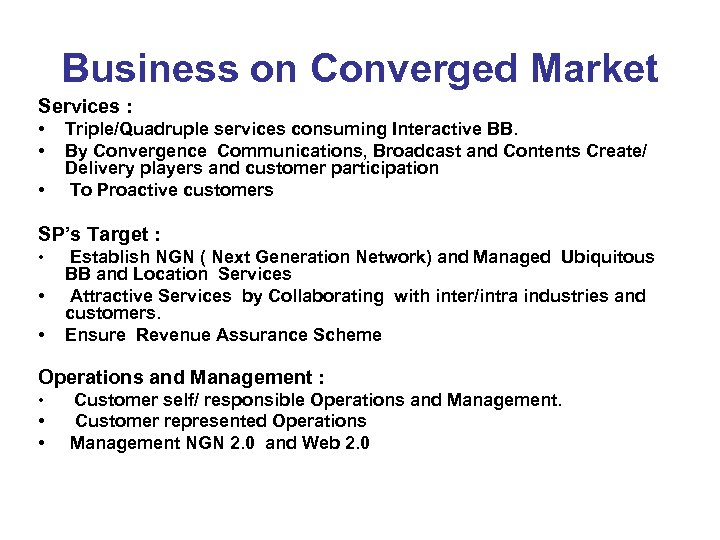 Business on Converged Market

Services :
• Triple/Quadruple services consuming Interactive BB.
• By Convergence Communications, Broadcast and Contents Create/ Delivery players and customer participation
• To Proactive customers

SP's Target :
• Establish NGN ( Next Generation Network) and Managed Ubiquitous BB and Location Services
• Attractive Services by Collaborating with inter/intra industries and customers.
• Ensure Revenue Assurance Scheme

Operations and Management :
• Customer self/ responsible Operations and Management.
• Customer represented Operations
• Management NGN 2.0 and Web 2.0